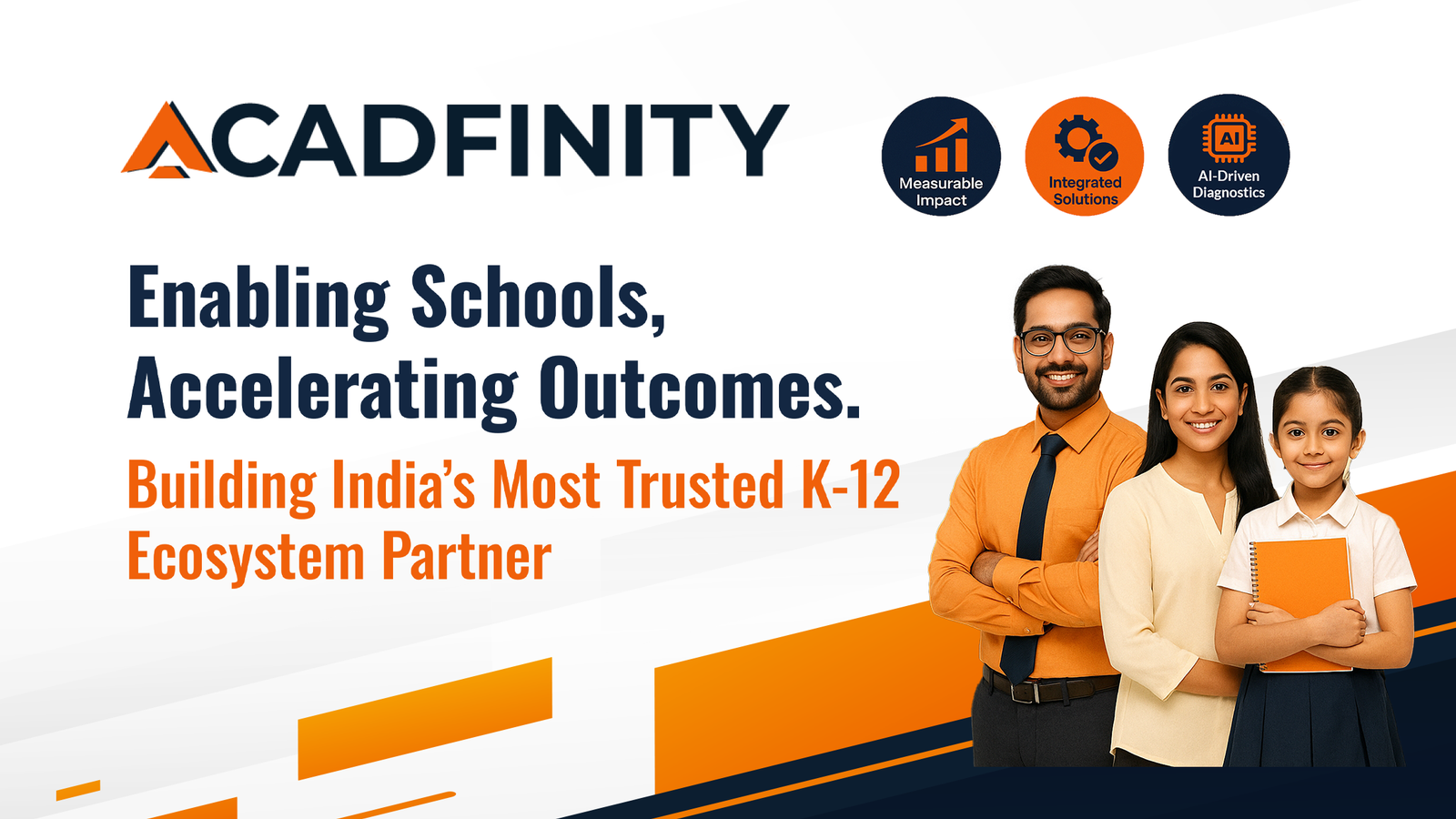 ACADFINITY

Measurable Impact

Integrated Solutions

AI

AI-Driven Diagnostics

Enabling Schools, Accelerating Outcomes.

Building India's Most Trusted K-12 Ecosystem Partner